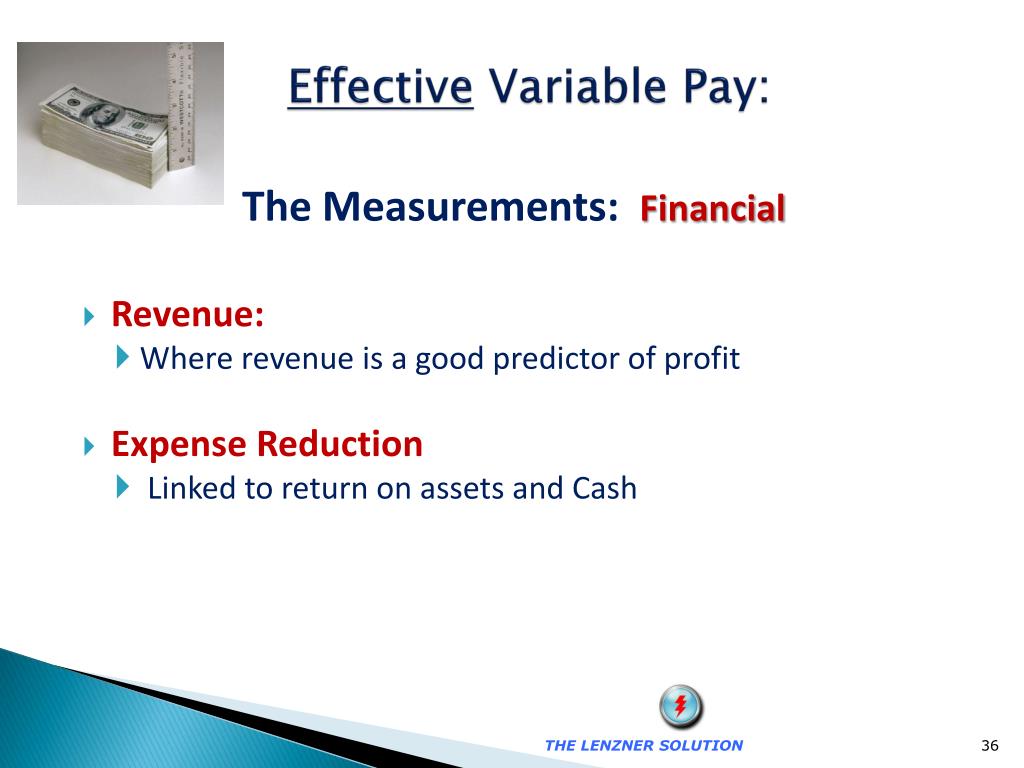 Effective Variable Pay:

The Measurements: Financial

Revenue:

Where revenue is a good predictor of profit

Expense Reduction

Linked to return on assets and Cash

THE LENZNER SOLUTION

36